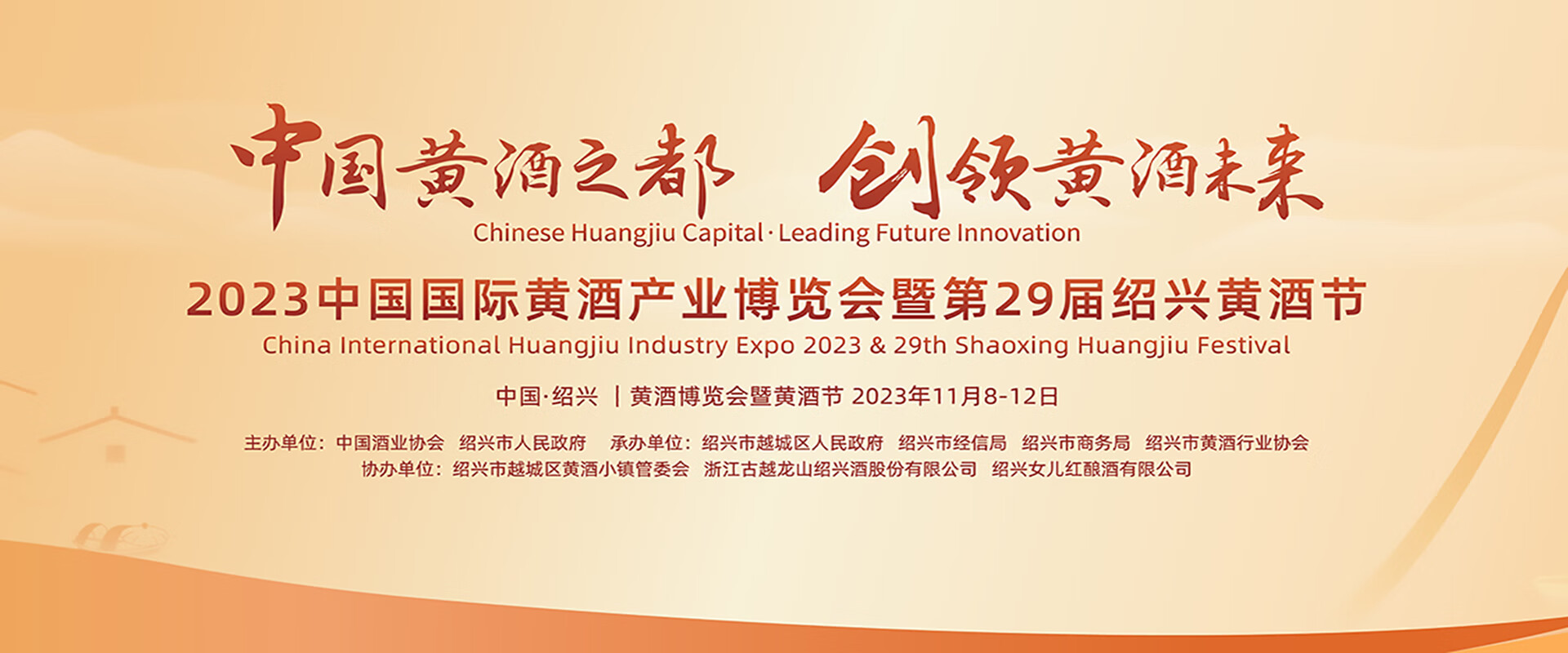 中国黄酒之都 创领黄酒未来
Chinese Huangjiu Capital · Leading Future Innovation

2023中国国际黄酒产业博览会暨第29届绍兴黄酒节
China International Huangjiu Industry Expo 2023 & 29th Shaoxing Huangjiu Festival

中国·绍兴 | 黄酒博览会暨黄酒节 2023年11月8-12日

主办单位：中国酒业协会 绍兴市人民政府 承办单位：绍兴市越城区人民政府 绍兴市经信局 绍兴市商务局 绍兴市黄酒行业协会
协办单位：绍兴市越城区黄酒小镇管委会 浙江古越龙山绍兴酒股份有限公司 绍兴女儿红酿酒有限公司